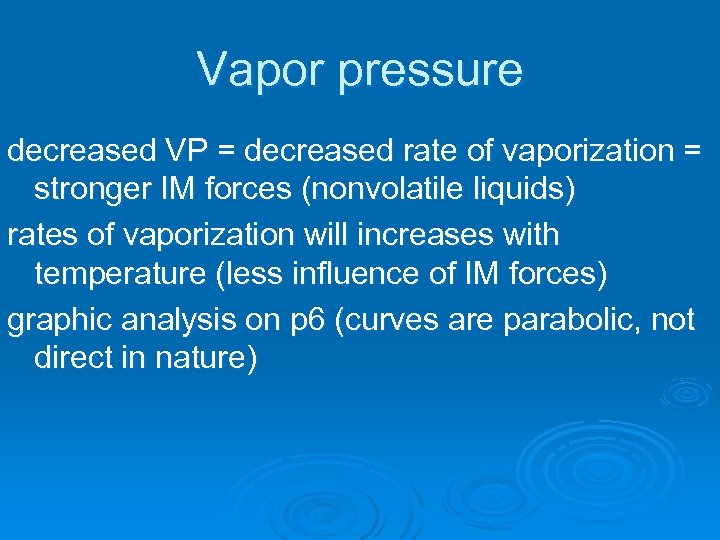 Vapor pressure

decreased VP = decreased rate of vaporization = stronger IM forces (nonvolatile liquids)

rates of vaporization will increases with temperature (less influence of IM forces)

graphic analysis on p6 (curves are parabolic, not direct in nature)